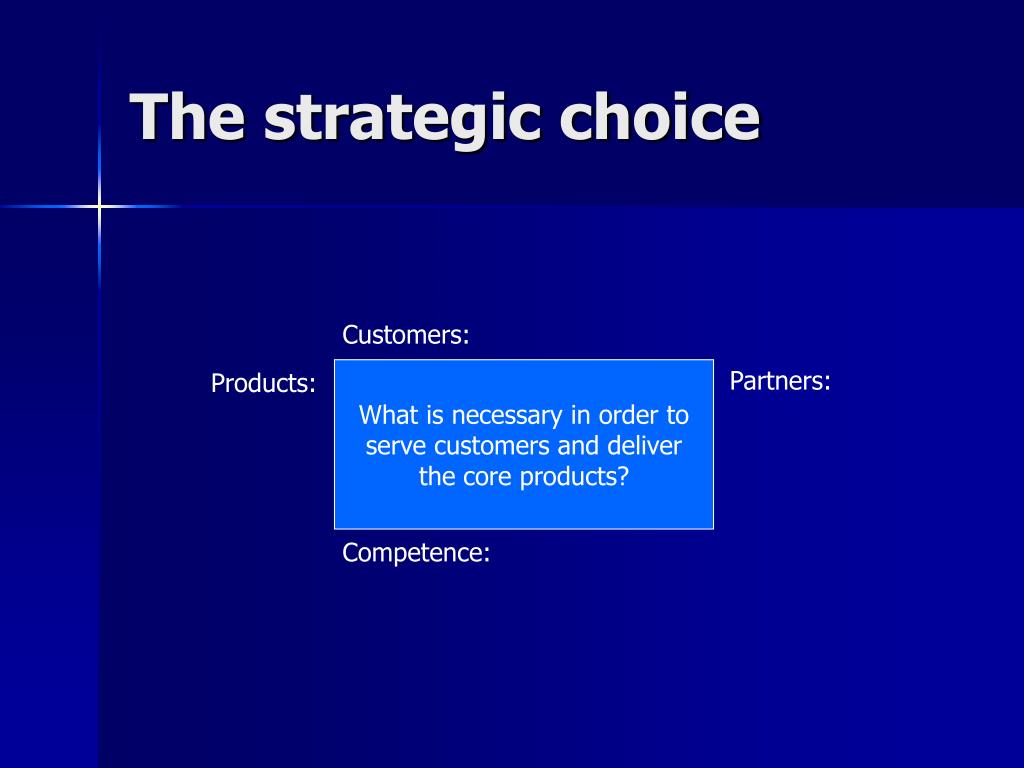 The strategic choice

Customers:

Products:

What is necessary in order to serve customers and deliver the core products?

Partners:

Competence: